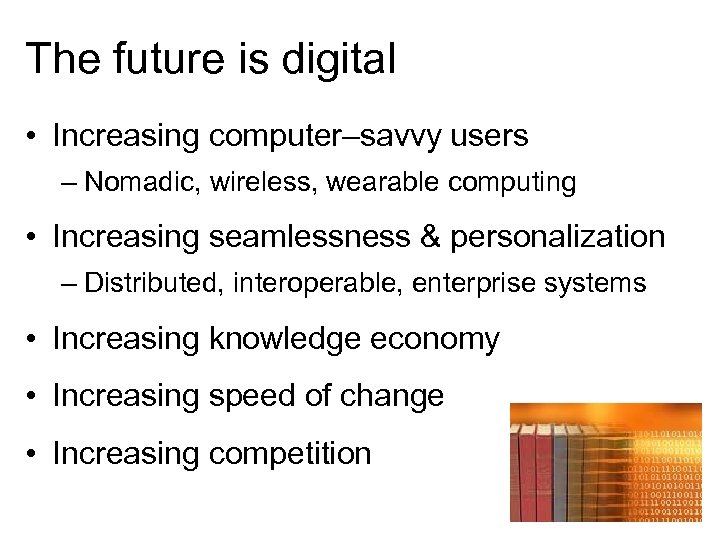 The future is digital

• Increasing computer–savvy users
  – Nomadic, wireless, wearable computing

• Increasing seamlessness & personalization
  – Distributed, interoperable, enterprise systems

• Increasing knowledge economy

• Increasing speed of change

• Increasing competition